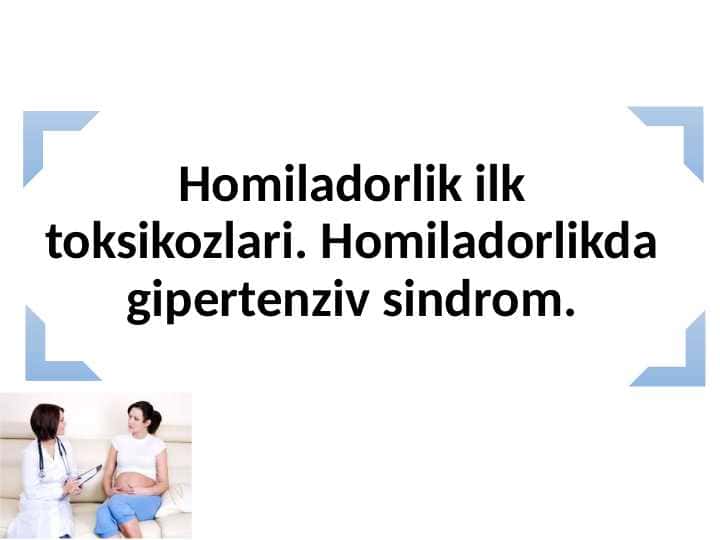 Homiladorlik ilk toksikozlari. Homiladorlikda gipertenziv sindrom.